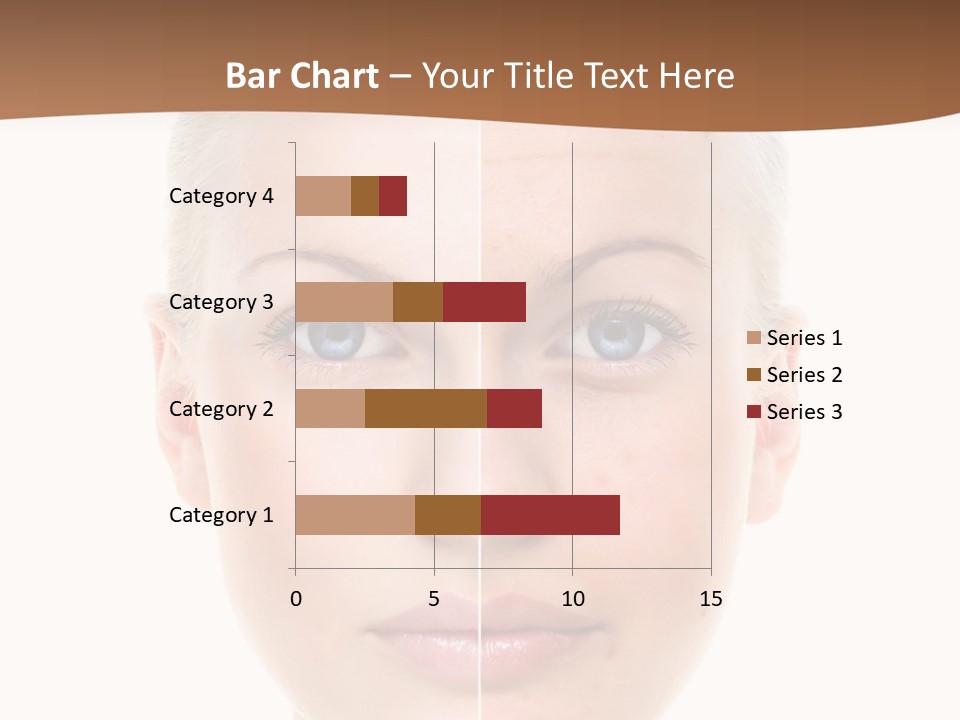 Bar Chart – Your Title Text Here

Category 4
Category 3
Category 2
Category 1

0
5
10
15

Series 1
Series 2
Series 3